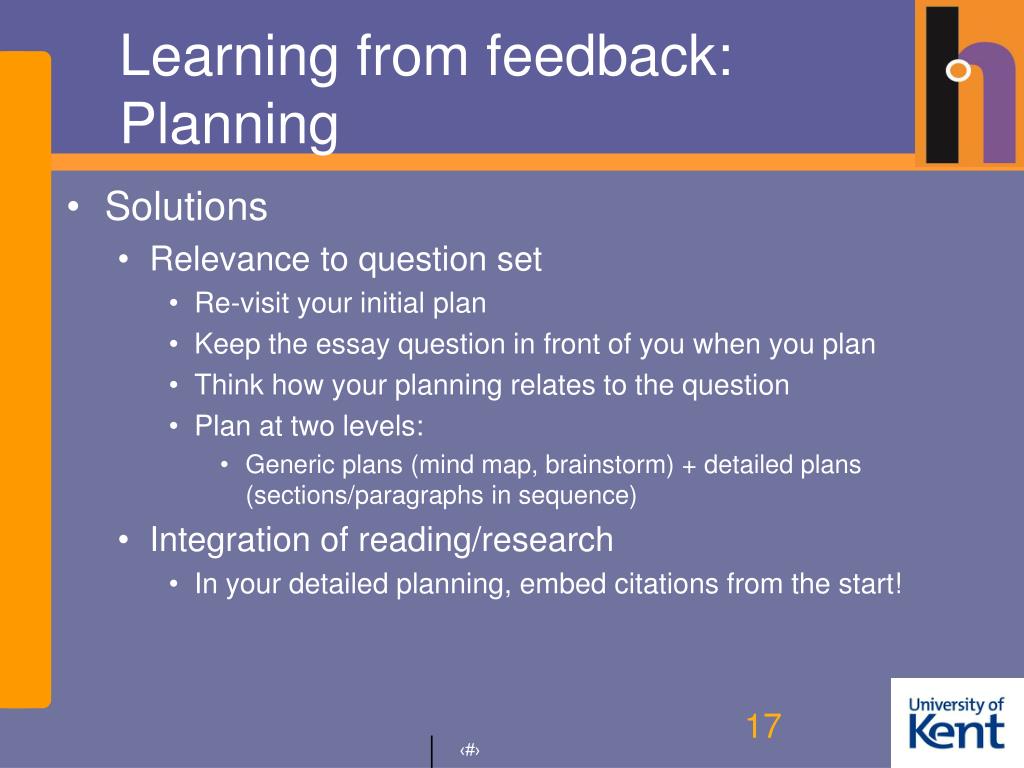 Learning from feedback: Planning

• Solutions
• Relevance to question set
• Re-visit your initial plan
• Keep the essay question in front of you when you plan
• Think how your planning relates to the question
• Plan at two levels:
• Generic plans (mind map, brainstorm) + detailed plans (sections/paragraphs in sequence)
• Integration of reading/research
• In your detailed planning, embed citations from the start!

17

‹#›

University of Kent